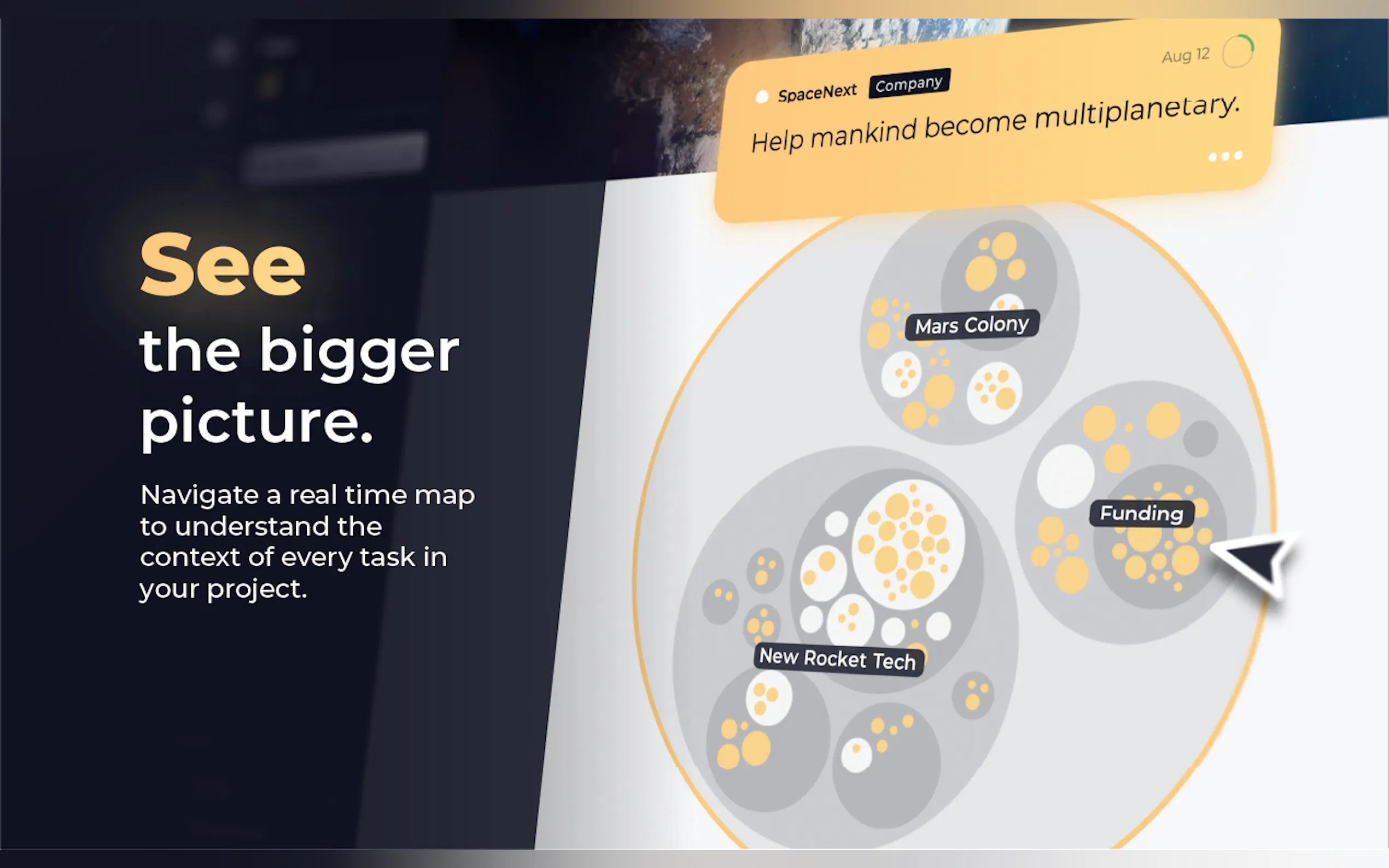 See
the bigger picture.

Navigate a real time map to understand the context of every task in your project.

SpaceNext Company Aug 12

Help mankind become multiplanetary.

Mars Colony

Funding

New Rocket Tech